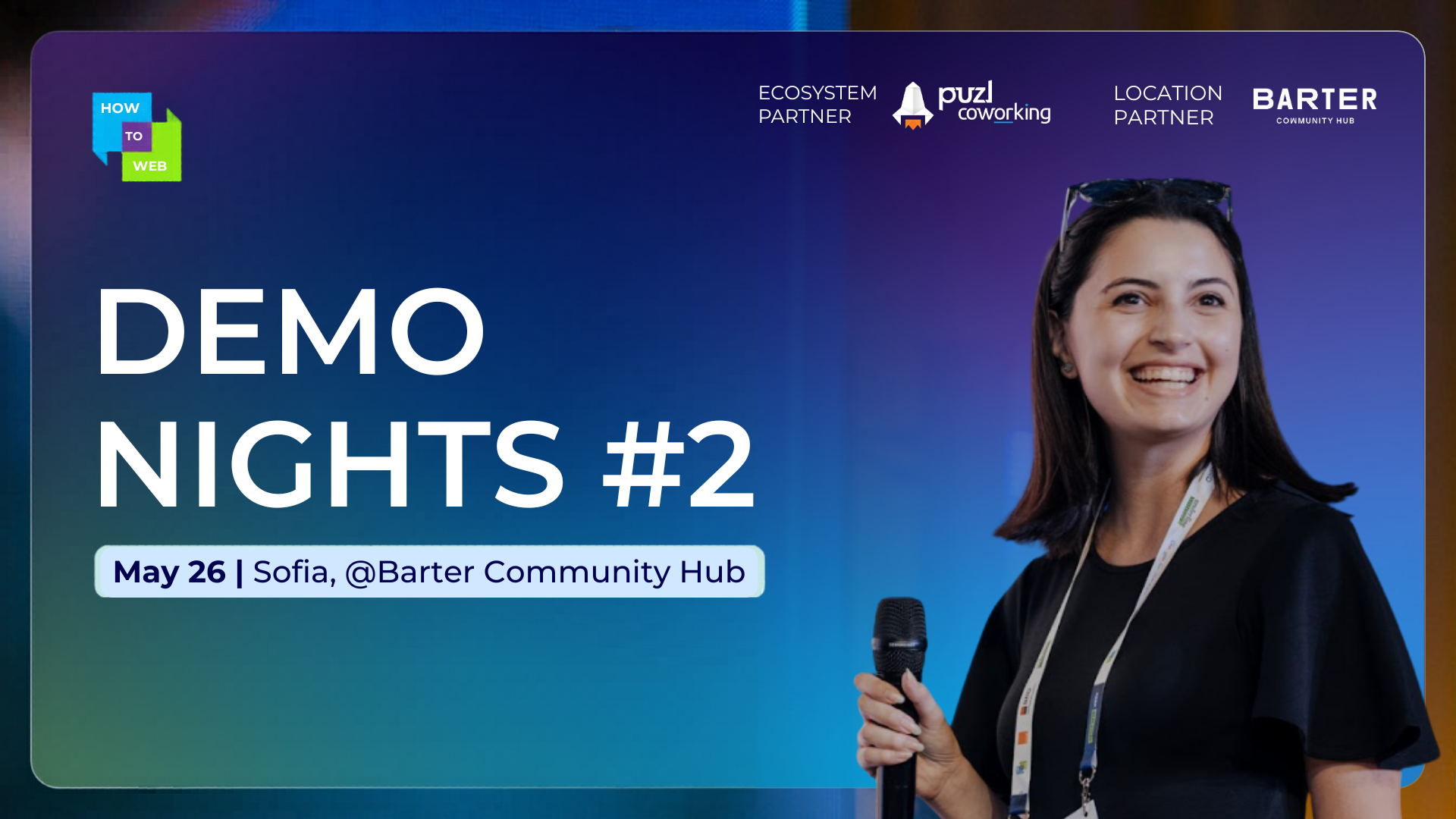 HOW
TO
WEB

ECOSYSTEM PARTNER

puzl coworking

LOCATION PARTNER

BARTER
COMMUNITY HUB

DEMO NIGHTS #2

May 26 | Sofia, @Barter Community Hub